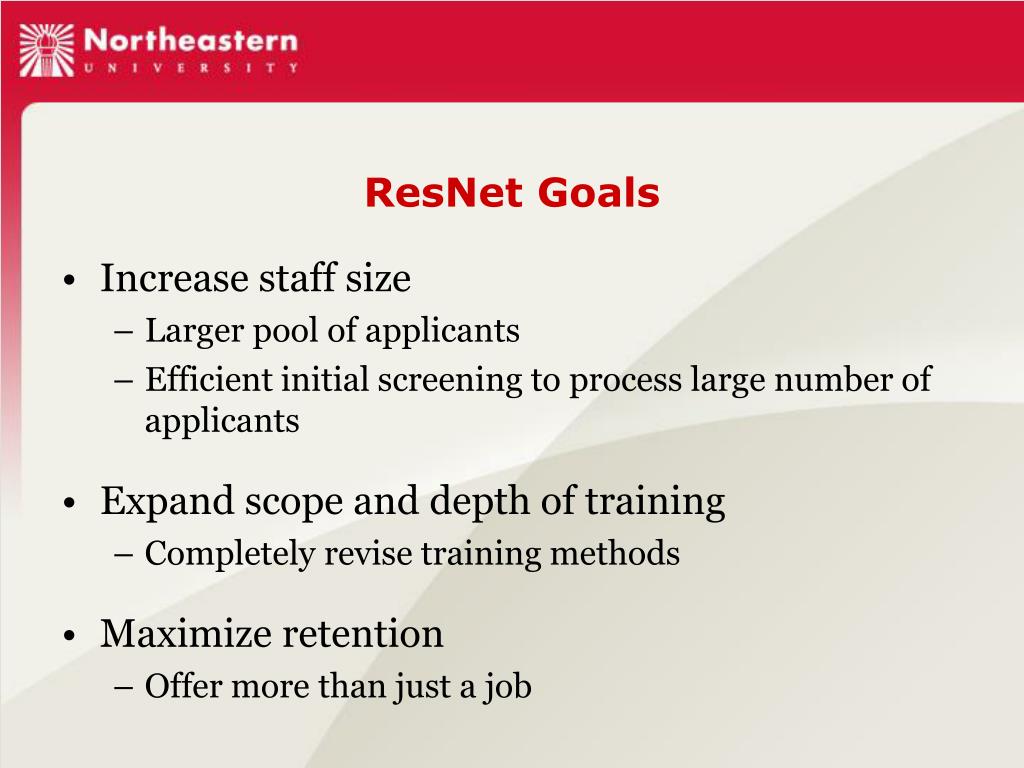 Northeastern
UNIVERSITY

ResNet Goals

• Increase staff size
– Larger pool of applicants
– Efficient initial screening to process large number of applicants

• Expand scope and depth of training
– Completely revise training methods

• Maximize retention
– Offer more than just a job